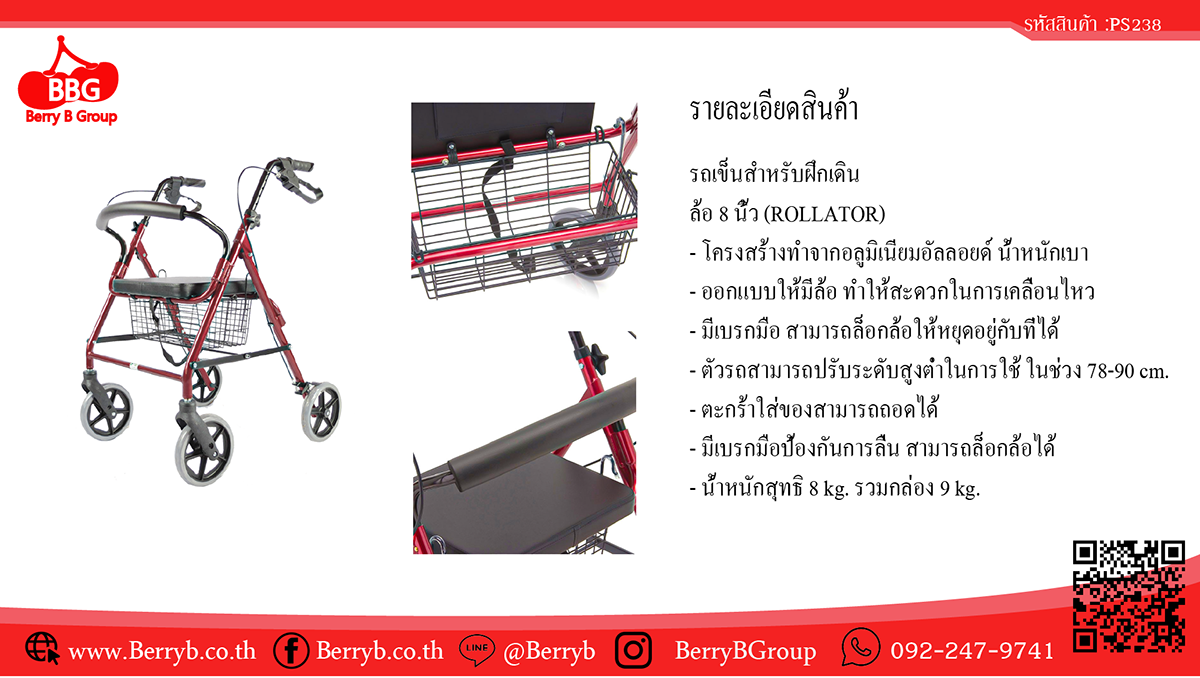 รหัสสินค้า :PS238

BBG
Berry B Group

รายละเอียดสินค้า

รถเข็นสำหรับฝึกเดิน
ล้อ 8 นิ้ว (ROLLATOR)
- โครงสร้างทำจากอลูมิเนียมอัลลอยด์ น้ำหนักเบา
- ออกแบบให้มีล้อ ทำให้สะดวกในการเคลื่อนไหว
- มีเบรกมือ สามารถล็อกล้อให้หยุดอยู่กับที่ได้
- ตัวรถสามารถปรับระดับสูงต่ำในการใช้ ในช่วง 78-90 cm.
- ตะกร้าใส่ของสามารถถอดได้
- มีเบรกมือป้องกันการลื่น สามารถล็อกล้อได้
- น้ำหนักสุทธิ 8 kg. รวมกล่อง 9 kg.

www.Berryb.co.th Berryb.co.th LINE @Berryb BerryBGroup 092-247-9741